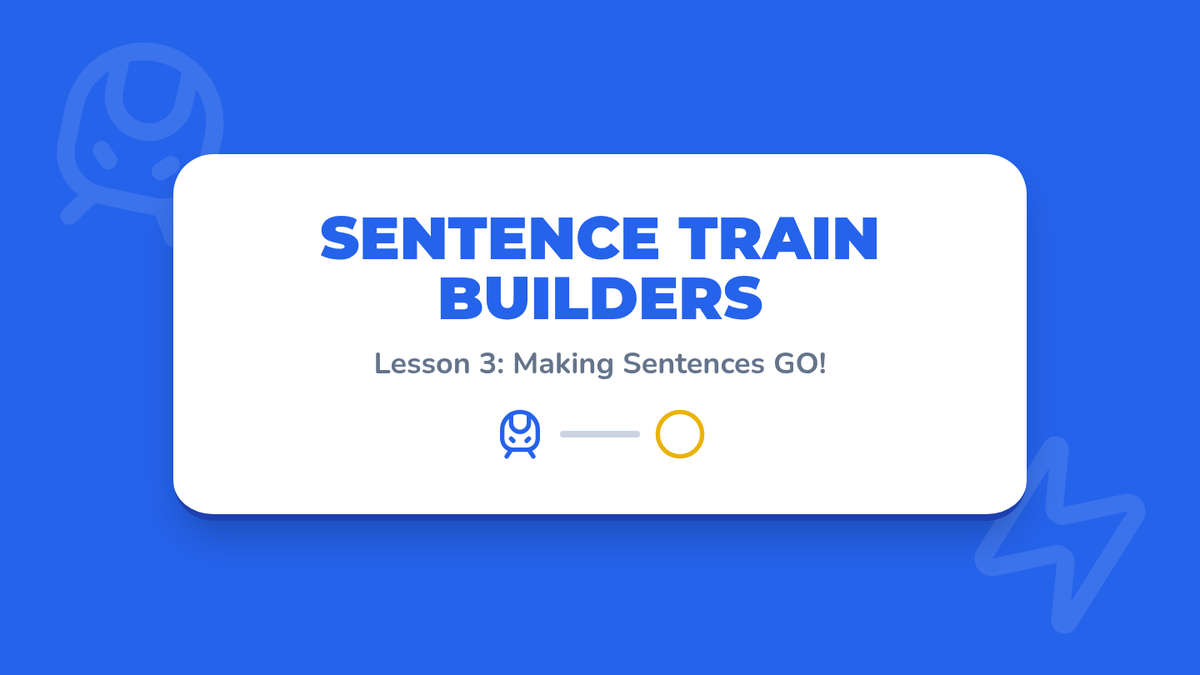 SENTENCE TRAIN BUILDERS

Lesson 3: Making Sentences GO!